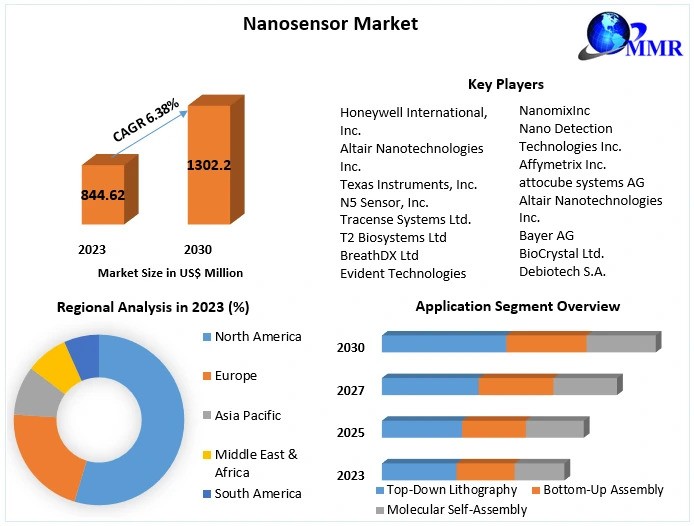 Nanosensor Market

MMR

CAGR 6.38%

844.62

1302.2

2023

2030

Market Size in US$ Million

Key Players

Honeywell International, Inc.
Altair Nanotechnologies Inc.
Texas Instruments, Inc.
N5 Sensor, Inc.
Tracense Systems Ltd.
T2 Biosystems Ltd
BreathDX Ltd
Evident Technologies

NanomixInc
Nano Detection Technologies Inc.
Affymetrix Inc.
attocube systems AG
Altair Nanotechnologies Inc.
Bayer AG
BioCrystal Ltd.
Debiotech S.A.

Regional Analysis in 2023 (%)

North America
Europe
Asia Pacific
Middle East & Africa
South America

Application Segment Overview

2030
2027
2025
2023

Top-Down Lithography
Bottom-Up Assembly
Molecular Self-Assembly